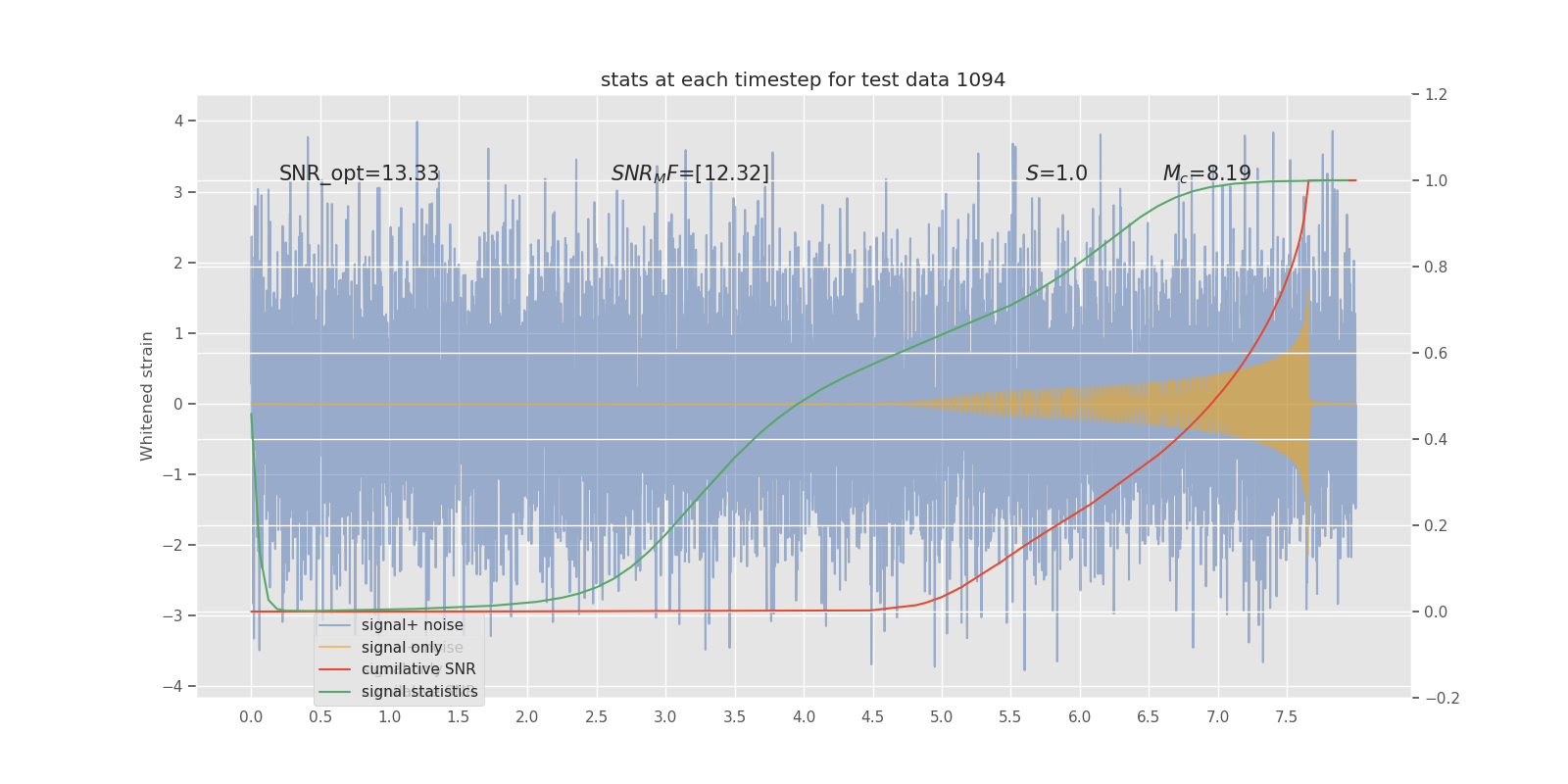 stats at each timestep for test data 1094

SNR_opt=13.33

$SNR_MF$=[12.32]

$S$=1.0

$M_c$=8.19

Whitened strain

4
3
2
1
0
−1
−2
−3
−4

1.2
1.0
0.8
0.6
0.4
0.2
0.0
−0.2

0.0 0.5 1.0 1.5 2.0 2.5 3.0 3.5 4.0 4.5 5.0 5.5 6.0 6.5 7.0 7.5

signal+ noise
signal only
cumilative SNR
signal statistics